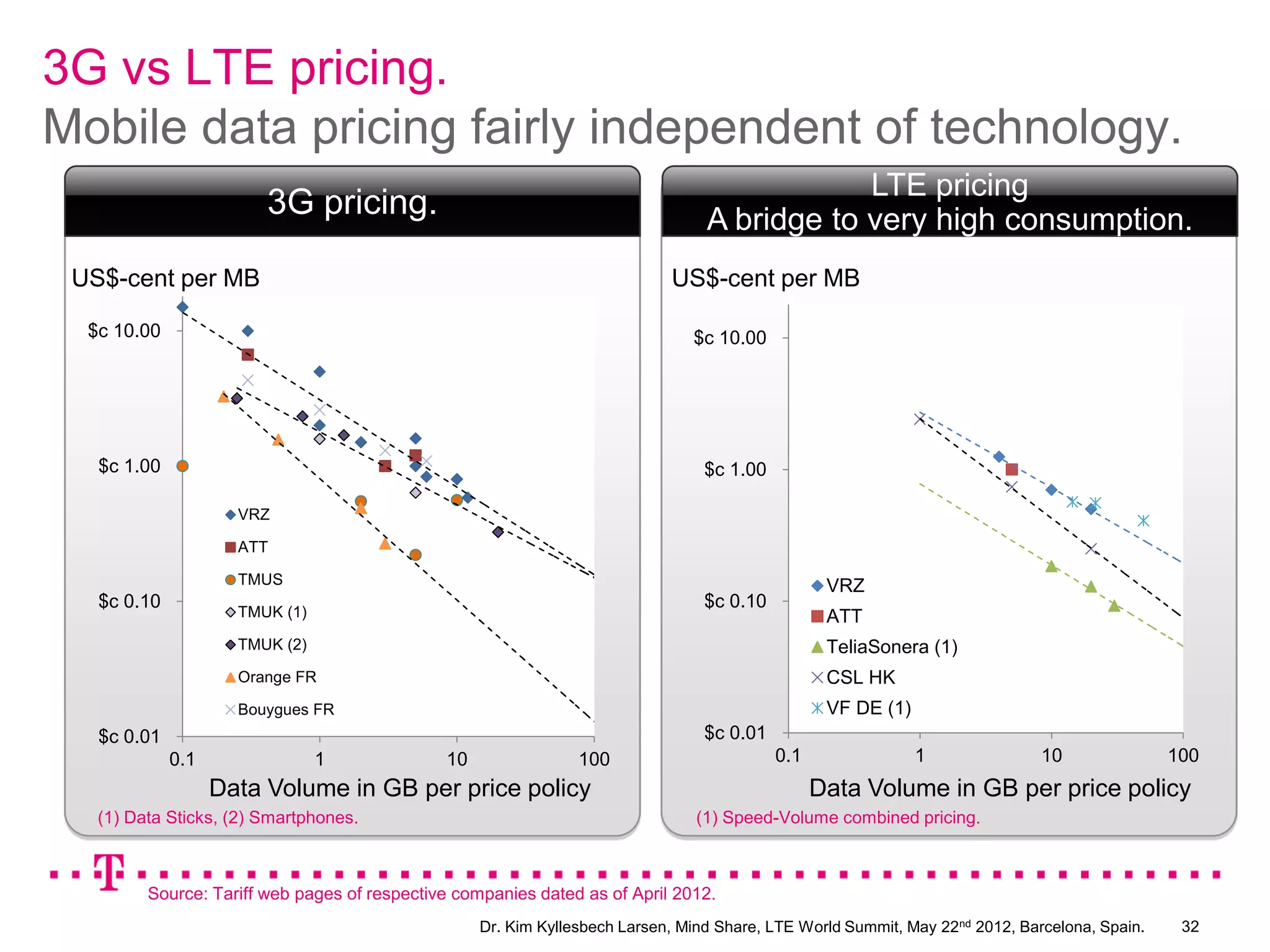 3G vs LTE pricing.
Mobile data pricing fairly independent of technology.

3G pricing.

US$-cent per MB

$c 10.00
$c 1.00
$c 0.10
$c 0.01

VRZ
ATT
TMUS
TMUK (1)
TMUK (2)
Orange FR
Bouygues FR

0.1
1
10
100

Data Volume in GB per price policy

(1) Data Sticks, (2) Smartphones.

LTE pricing
A bridge to very high consumption.

US$-cent per MB

$c 10.00
$c 1.00
$c 0.10
$c 0.01

VRZ
ATT
TeliaSonera (1)
CSL HK
VF DE (1)

0.1
1
10
100

Data Volume in GB per price policy

(1) Speed-Volume combined pricing.

T

Source: Tariff web pages of respective companies dated as of April 2012.

Dr. Kim Kyllesbech Larsen, Mind Share, LTE World Summit, May 22$^{nd}$ 2012, Barcelona, Spain. 32